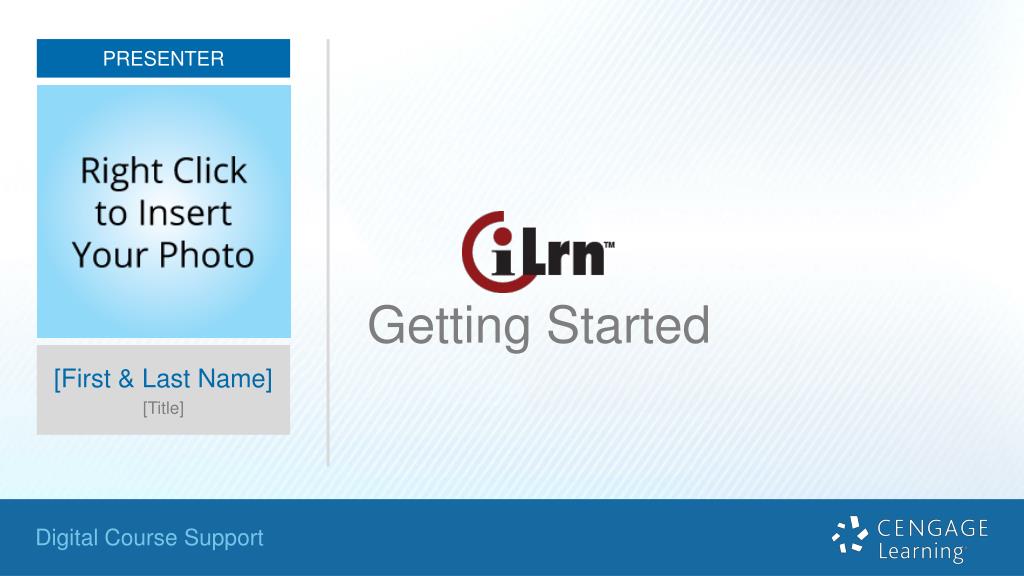 PRESENTER

Right Click to Insert Your Photo

[First & Last Name]
[Title]

iLrn™

Getting Started

Digital Course Support

CENGAGE Learning